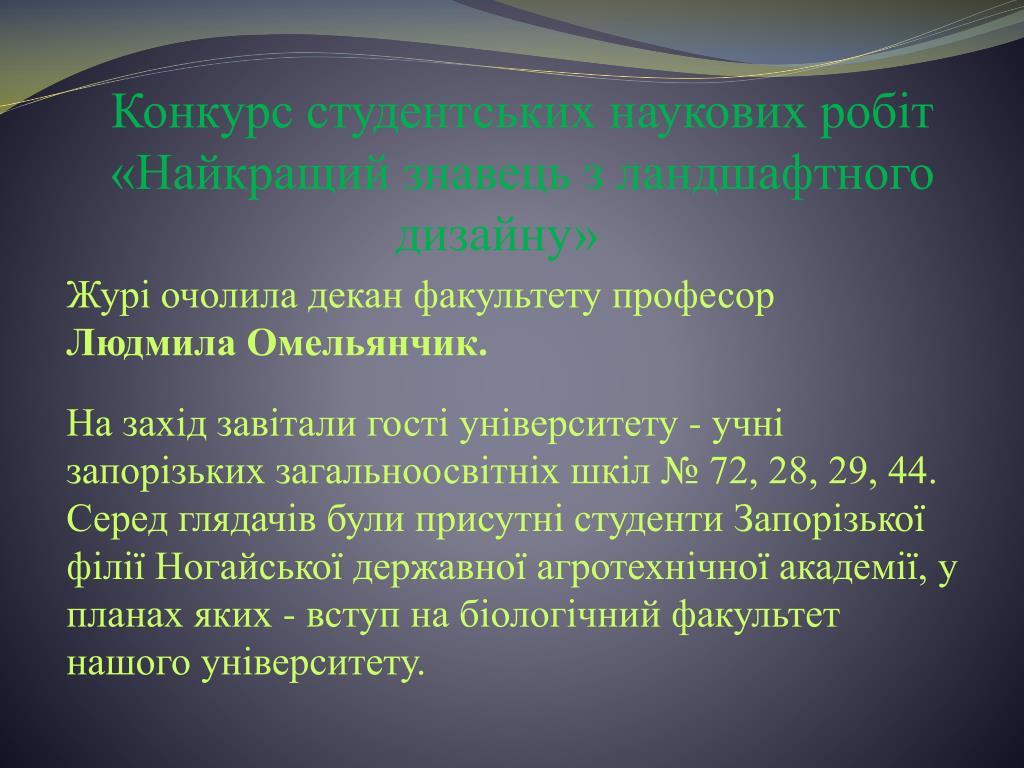 Конкурс студентських наукових робіт «Найкращий знавець з ландшафтного дизайну»

Журі очолила декан факультету професор **Людмила Омельянчик.**

На захід завітали гості університету - учні запорізьких загальноосвітніх шкіл № 72, 28, 29, 44. Серед глядачів були присутні студенти Запорізької філії Ногайської державної агротехнічної академії, у планах яких - вступ на біологічний факультет нашого університету.